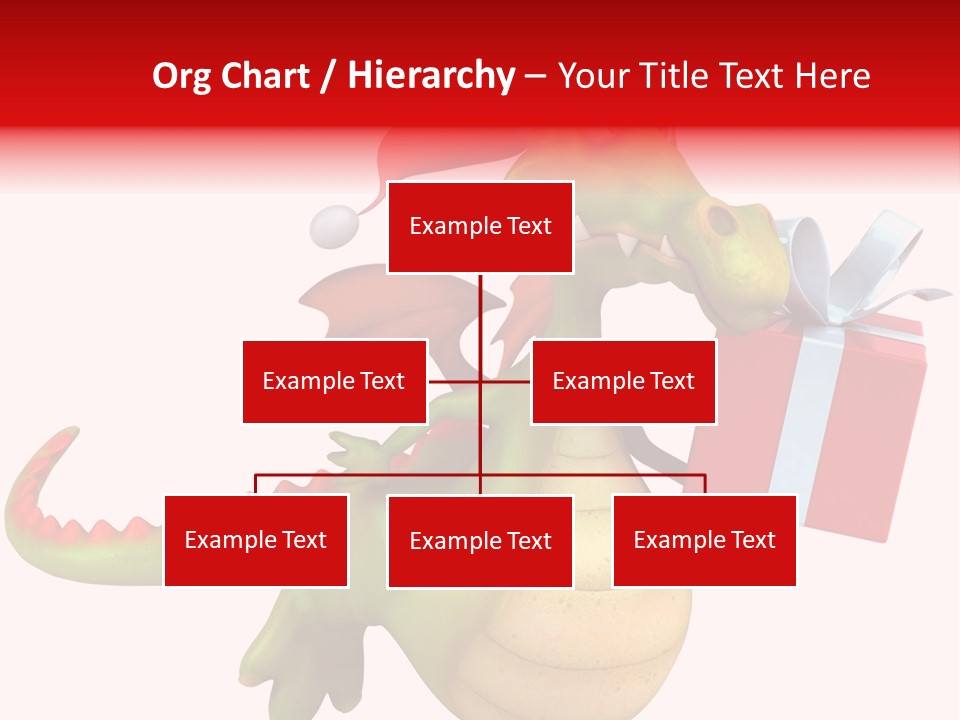 Org Chart / Hierarchy – Your Title Text Here

Example Text

Example Text

Example Text

Example Text

Example Text

Example Text